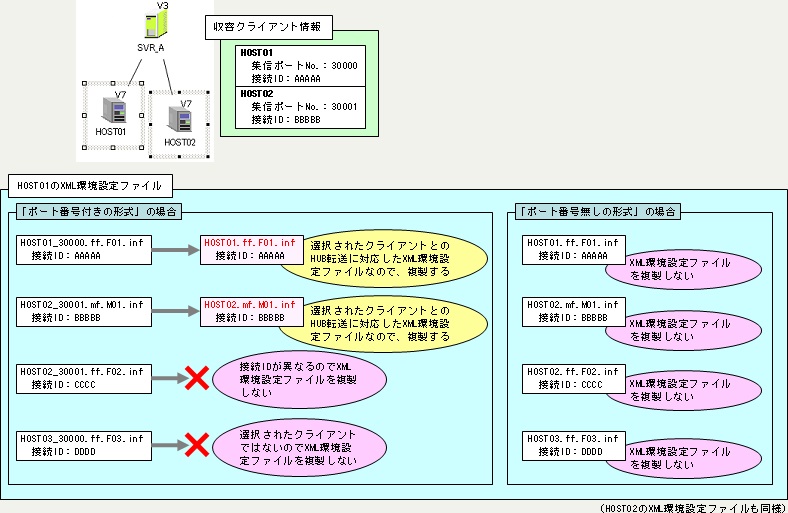 V3

SVR_A

V7

HOST01

V7

HOST02

収容クライアント情報

HOST01
集信ポートNo.：30000
接続ID：AAAAA

HOST02
集信ポートNo.：30001
接続ID：BBBBB

HOST01のXML環境設定ファイル

「ポート番号付きの形式」の場合

HOST01_30000.ff.F01.inf
接続ID：AAAAA

HOST01.ff.F01.inf
接続ID：AAAAA

選択されたクライアントとのHUB転送に対応したXML環境設定ファイルなので、複製する

HOST02_30001.mf.M01.inf
接続ID：BBBBB

HOST02.mf.M01.inf
接続ID：BBBBB

選択されたクライアントとのHUB転送に対応したXML環境設定ファイルなので、複製する

HOST02_30001.ff.F02.inf
接続ID：CCCC

接続IDが異なるのでXML環境設定ファイルを複製しない

HOST03_30000.ff.F03.inf
接続ID：DDDD

選択されたクライアントではないのでXML環境設定ファイルを複製しない

「ポート番号無しの形式」の場合

HOST01.ff.F01.inf
接続ID：AAAAA

XML環境設定ファイルを複製しない

HOST02.mf.M01.inf
接続ID：BBBBB

XML環境設定ファイルを複製しない

HOST02.ff.F02.inf
接続ID：CCCC

XML環境設定ファイルを複製しない

HOST03.ff.F03.inf
接続ID：DDDD

XML環境設定ファイルを複製しない

(HOST02のXML環境設定ファイルも同様)